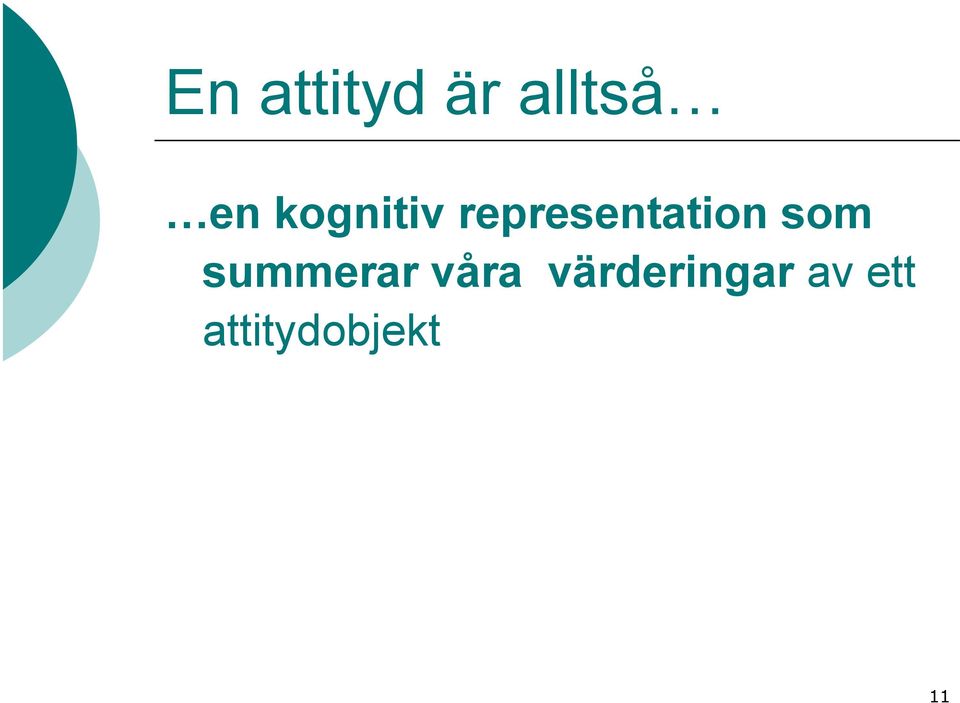 En attityd är alltså…

…en kognitiv representation som summerar våra  värderingar av ett attitydobjekt

11